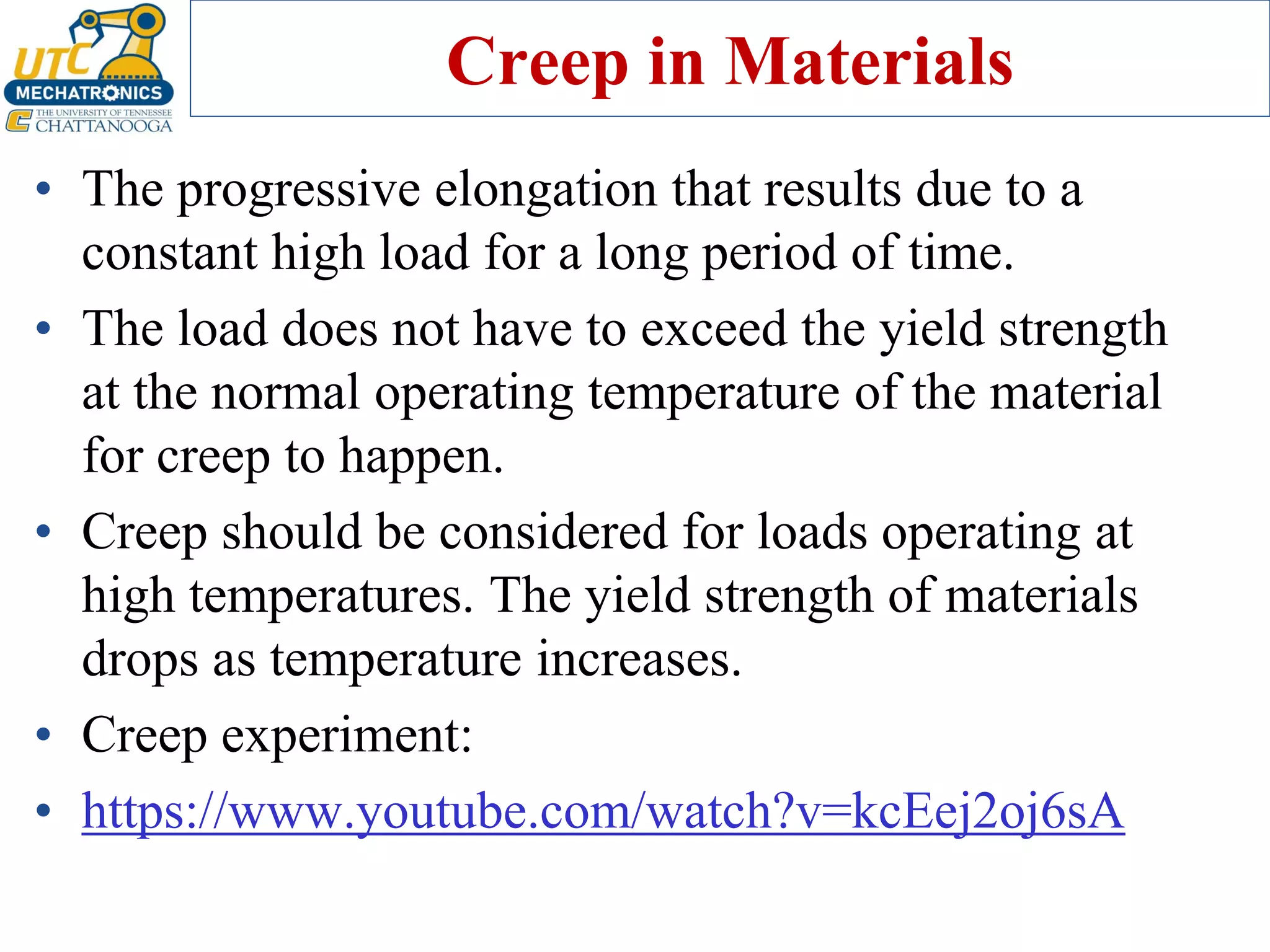 UTC
MECHATRONICS
THE UNIVERSITY OF TENNESSEE
CHATTANOOGA

Creep in Materials

• The progressive elongation that results due to a constant high load for a long period of time.
• The load does not have to exceed the yield strength at the normal operating temperature of the material for creep to happen.
• Creep should be considered for loads operating at high temperatures. The yield strength of materials drops as temperature increases.
• Creep experiment:
• https://www.youtube.com/watch?v=kcEej2oj6sA